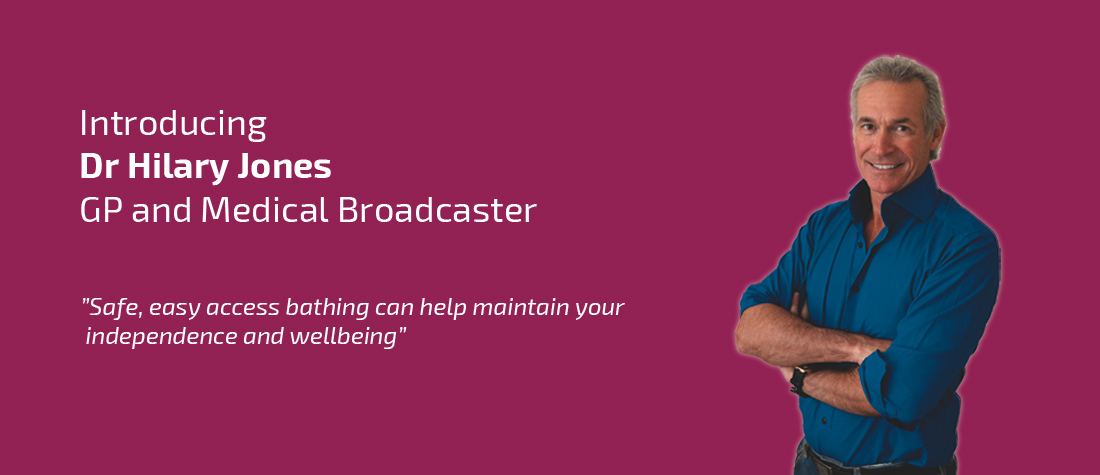 Introducing
Dr Hilary Jones
GP and Medical Broadcaster

"Safe, easy access bathing can help maintain your independence and wellbeing"